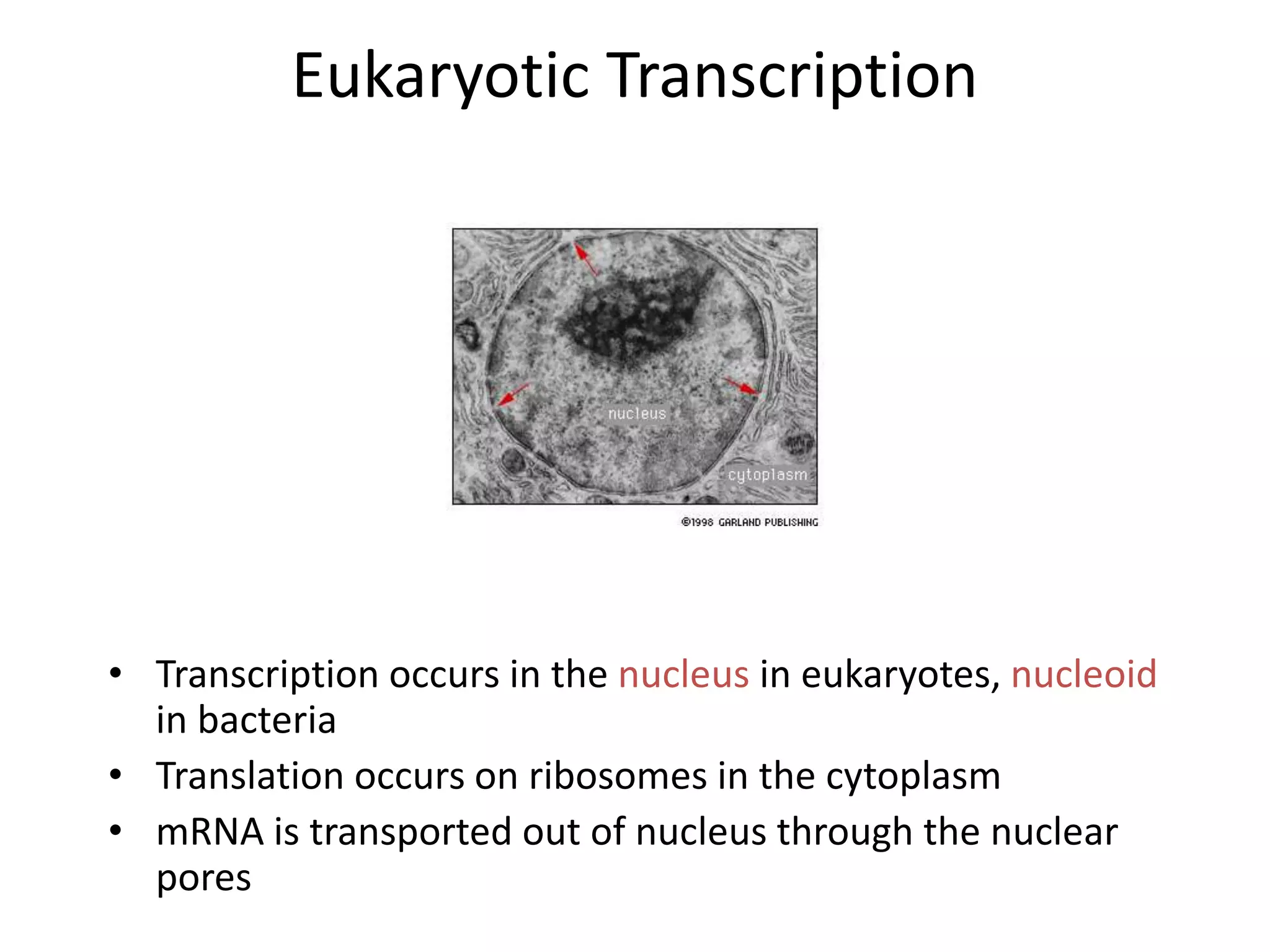 Eukaryotic Transcription

nucleus

cytoplasm

©1998 GARLAND PUBLISHING

• Transcription occurs in the nucleus in eukaryotes, nucleoid in bacteria
• Translation occurs on ribosomes in the cytoplasm
• mRNA is transported out of nucleus through the nuclear pores